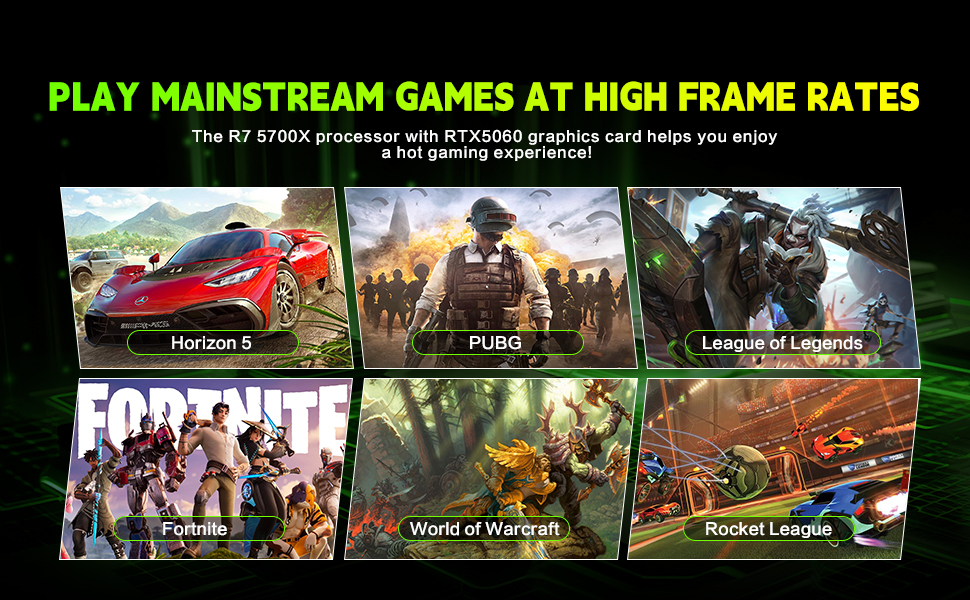 PLAY MAINSTREAM GAMES AT HIGH FRAME RATES

The R7 5700X processor with RTX5060 graphics card helps you enjoy a hot gaming experience!

Horizon 5

PUBG

League of Legends

FORTNITE

Fortnite

World of Warcraft

Rocket League